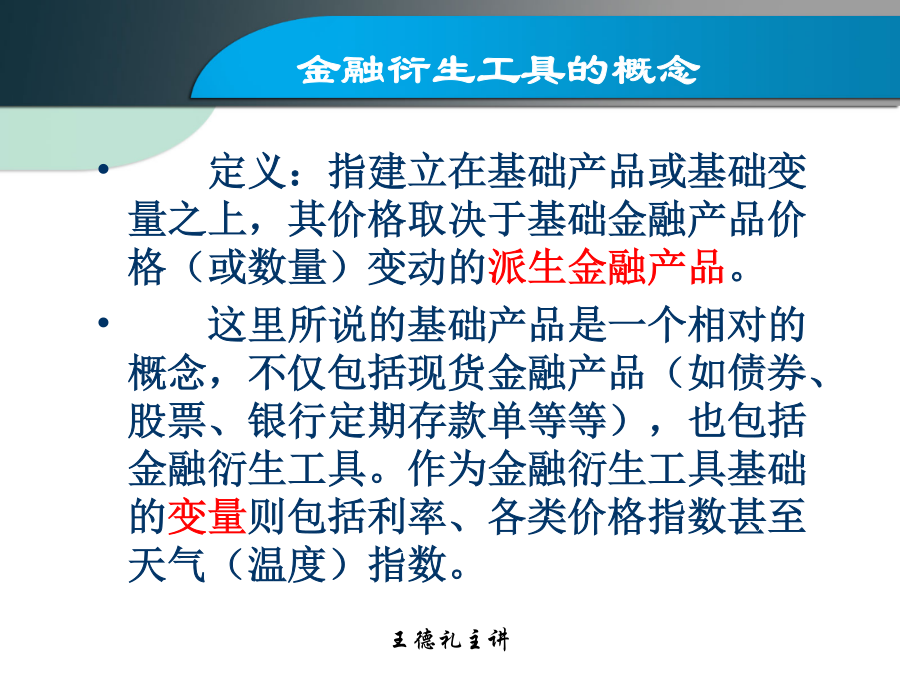 金融衍生工具的概念

• 定义：指建立在基础产品或基础变量之上，其价格取决于基础金融产品价格（或数量）变动的派生金融产品。

• 这里所说的基础产品是一个相对的概念，不仅包括现货金融产品（如债券、股票、银行定期存款单等等），也包括金融衍生工具。作为金融衍生工具基础的变量则包括利率、各类价格指数甚至天气（温度）指数。

王德礼主讲